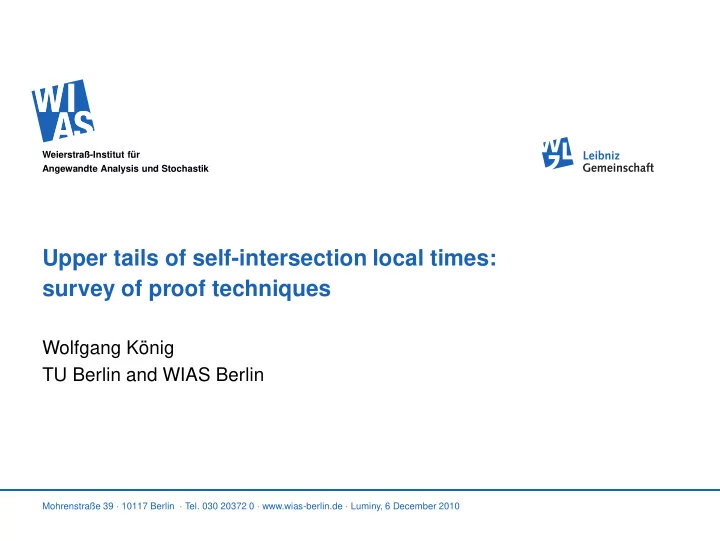 WI
AS
Weierstraß-Institut für
Angewandte Analysis und Stochastik

Leibniz
Gemeinschaft

Upper tails of self-intersection local times: survey of proof techniques

Wolfgang König
TU Berlin and WIAS Berlin

Mohrenstraße 39 · 10117 Berlin · Tel. 030 20372 0 · www.wias-berlin.de · Luminy, 6 December 2010